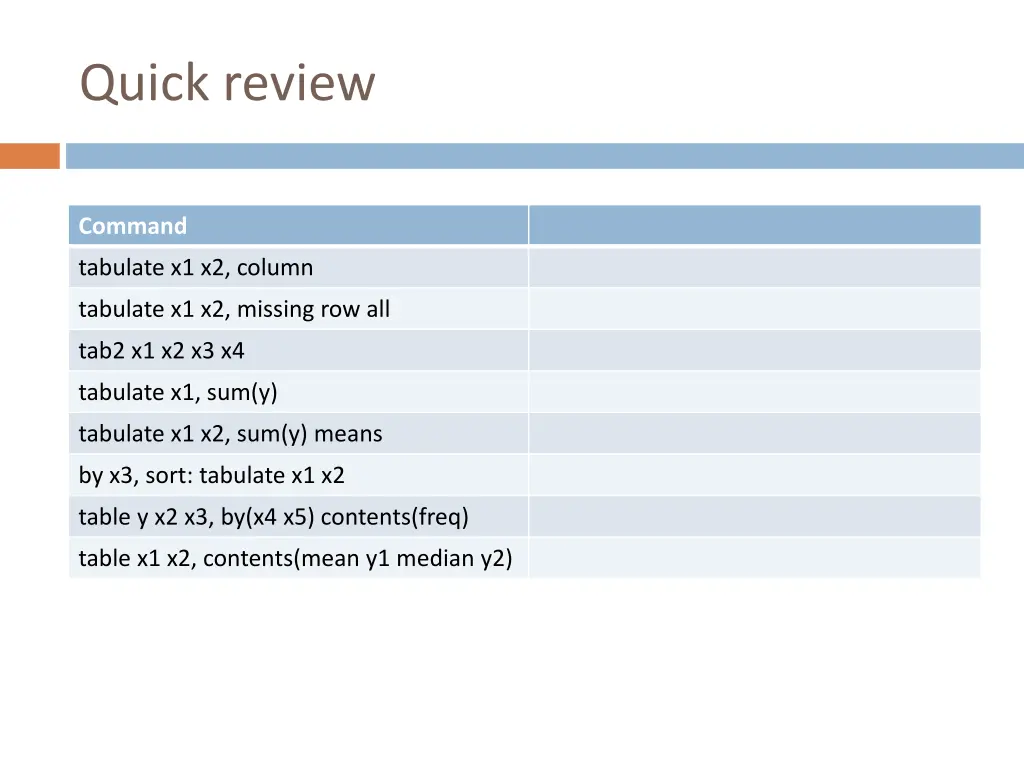 Quick review

| Command | |
|---|---|
| tabulate x1 x2, column | |
| tabulate x1 x2, missing row all | |
| tab2 x1 x2 x3 x4 | |
| tabulate x1, sum(y) | |
| tabulate x1 x2, sum(y) means | |
| by x3, sort: tabulate x1 x2 | |
| table y x2 x3, by(x4 x5) contents(freq) | |
| table x1 x2, contents(mean y1 median y2) | |